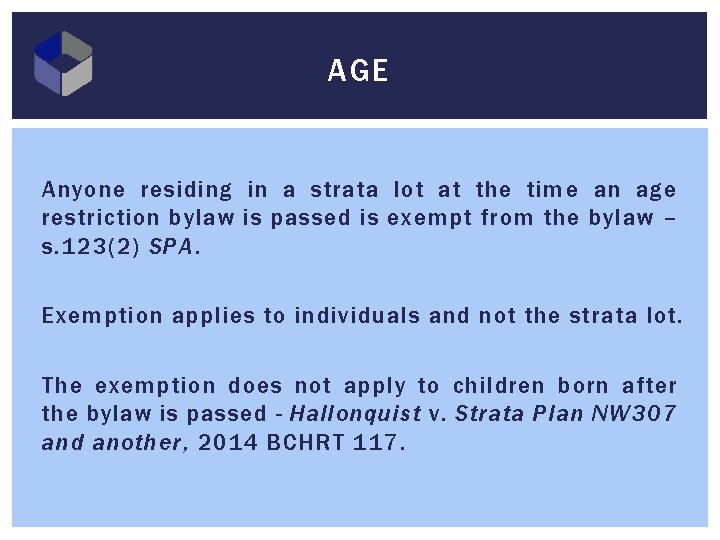 AGE

Anyone residing in a strata lot at the time an age restriction bylaw is passed is exempt from the bylaw – s.123(2) SPA.

Exemption applies to individuals and not the strata lot.

The exemption does not apply to children born after the bylaw is passed - Hallonquist v. Strata Plan NW307 and another, 2014 BCHRT 117.